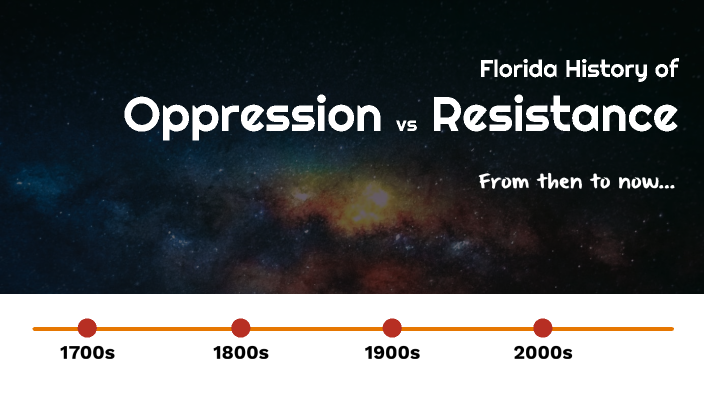 Florida History of

Oppression vs Resistance

From then to now...

1700s 1800s 1900s 2000s